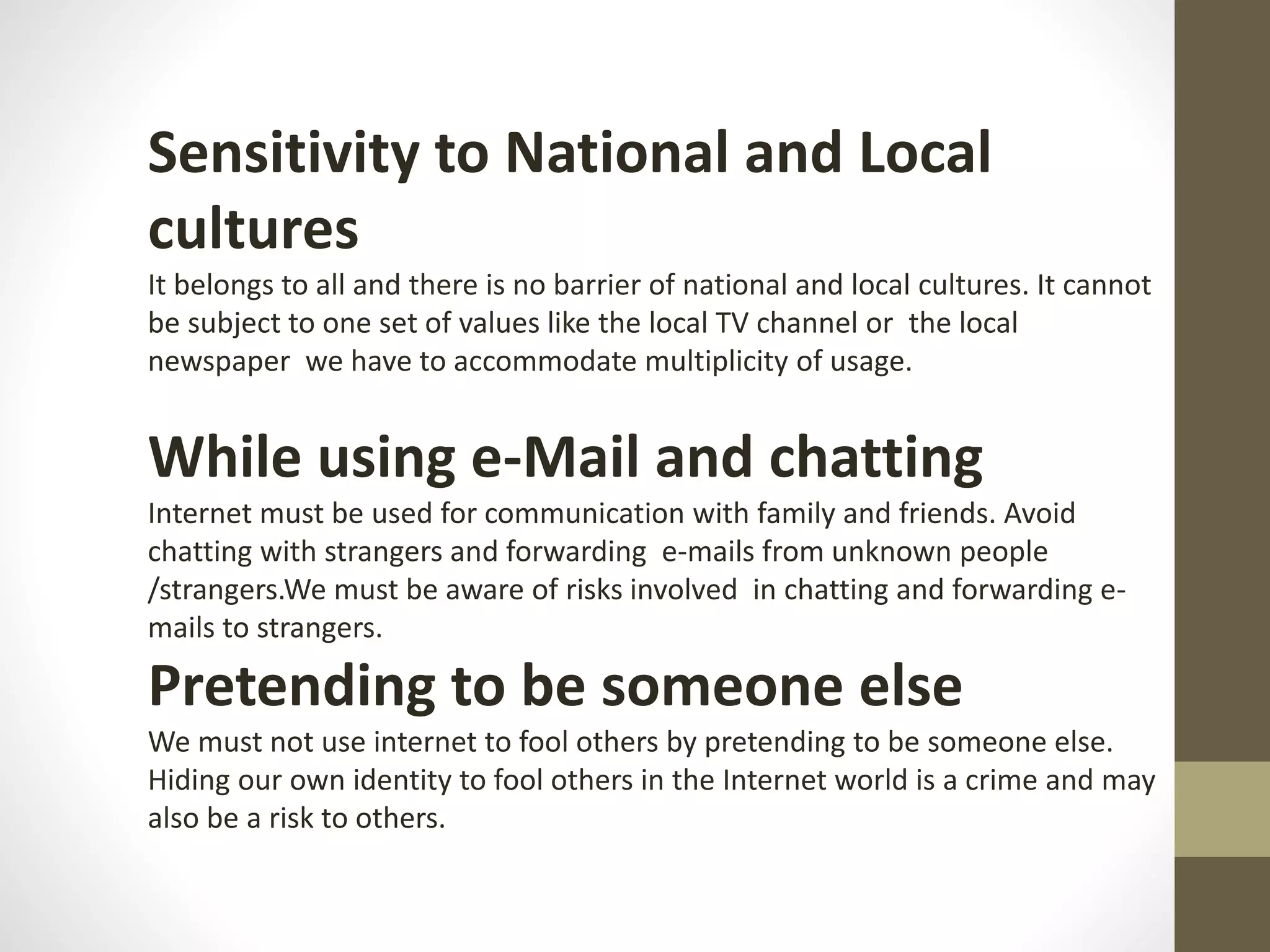 Sensitivity to National and Local cultures

It belongs to all and there is no barrier of national and local cultures. It cannot be subject to one set of values like the local TV channel or the local newspaper we have to accommodate multiplicity of usage.

While using e-Mail and chatting

Internet must be used for communication with family and friends. Avoid chatting with strangers and forwarding e-mails from unknown people /strangers.We must be aware of risks involved in chatting and forwarding e-mails to strangers.

Pretending to be someone else

We must not use internet to fool others by pretending to be someone else. Hiding our own identity to fool others in the Internet world is a crime and may also be a risk to others.